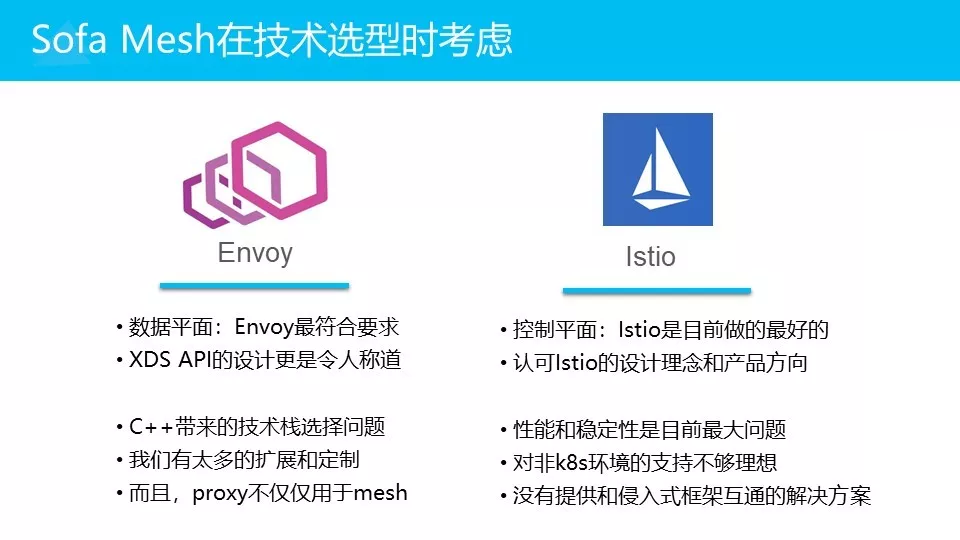 Sofa Mesh在技术选型时考虑

Envoy

• 数据平面：Envoy最符合要求
• XDS API的设计更是令人称道

• C++带来的技术栈选择问题
• 我们有太多的扩展和定制
• 而且，proxy不仅仅用于mesh

Istio

• 控制平面：Istio是目前做的最好的
• 认可Istio的设计理念和产品方向

• 性能和稳定性是目前最大问题
• 对非k8s环境的支持不够理想
• 没有提供和侵入式框架互通的解决方案